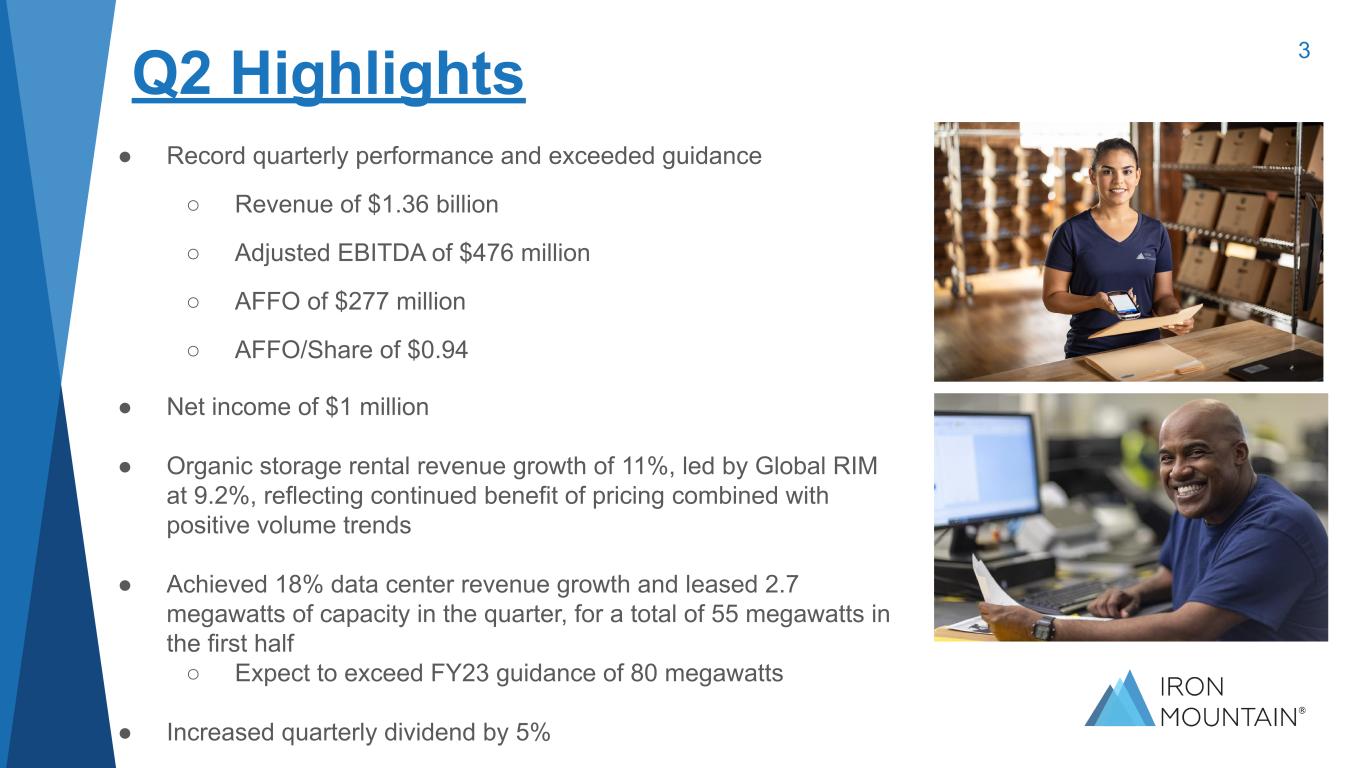 Q2 Highlights

3

● Record quarterly performance and exceeded guidance
○ Revenue of \$1.36 billion
○ Adjusted EBITDA of \$476 million
○ AFFO of \$277 million
○ AFFO/Share of \$0.94

● Net income of \$1 million

● Organic storage rental revenue growth of 11%, led by Global RIM at 9.2%, reflecting continued benefit of pricing combined with positive volume trends

● Achieved 18% data center revenue growth and leased 2.7 megawatts of capacity in the quarter, for a total of 55 megawatts in the first half
○ Expect to exceed FY23 guidance of 80 megawatts

● Increased quarterly dividend by 5%

IRON MOUNTAIN®